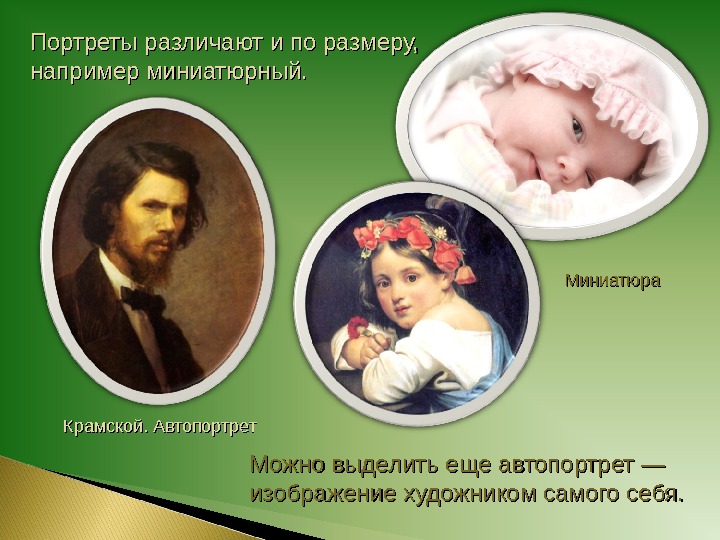 Портреты различают и по размеру, например миниатюрный.

Миниатюра

Крамской. Автопортрет

Можно выделить еще автопортрет — изображение художником самого себя.